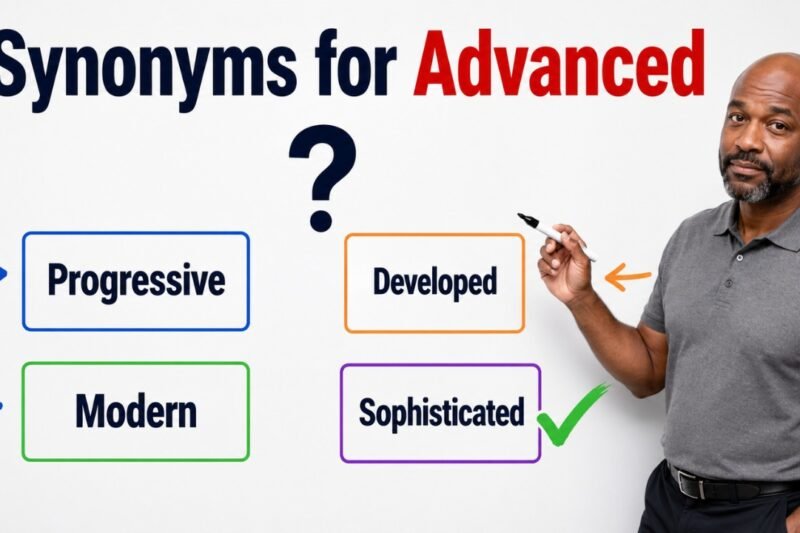 Synonyms for Advanced

?

Progressive

Developed

Modern

Sophisticated